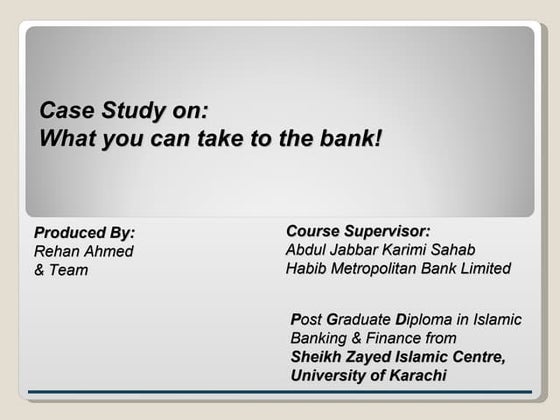 Case Study on:
What you can take to the bank!

Produced By:
Rehan Ahmed
& Team

Course Supervisor:
Abdul Jabbar Karimi Sahab
Habib Metropolitan Bank Limited

Post Graduate Diploma in Islamic Banking & Finance from
Sheikh Zayed Islamic Centre, University of Karachi